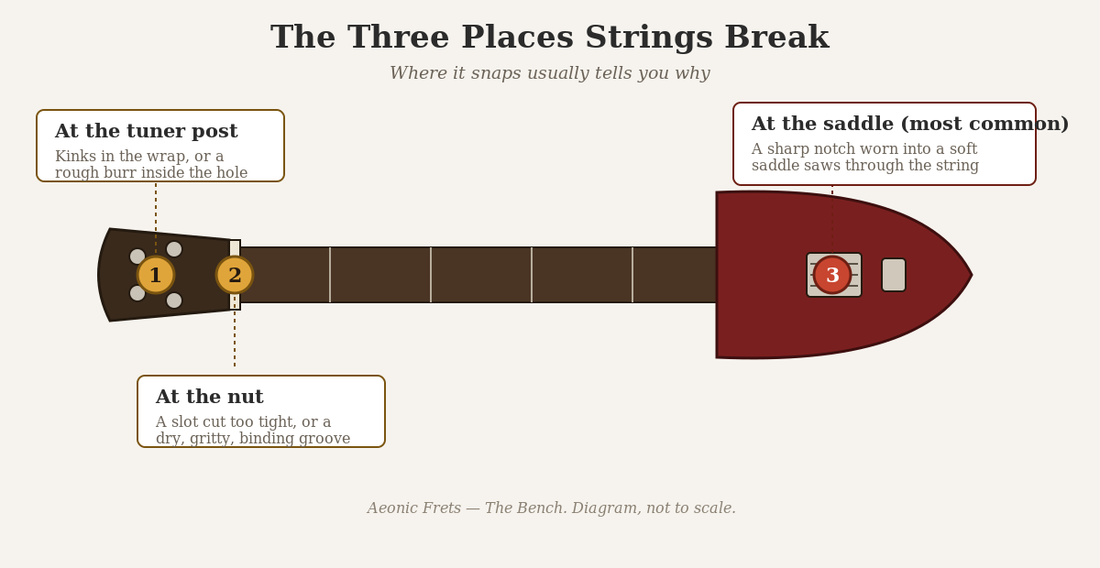 The Three Places Strings Break

Where it snaps usually tells you why

At the tuner post

Kinks in the wrap, or a rough burr inside the hole

At the saddle (most common)

A sharp notch worn into a soft saddle saws through the string

1

2

3

At the nut

A slot cut too tight, or a dry, gritty, binding groove

Aeonic Frets — The Bench. Diagram, not to scale.